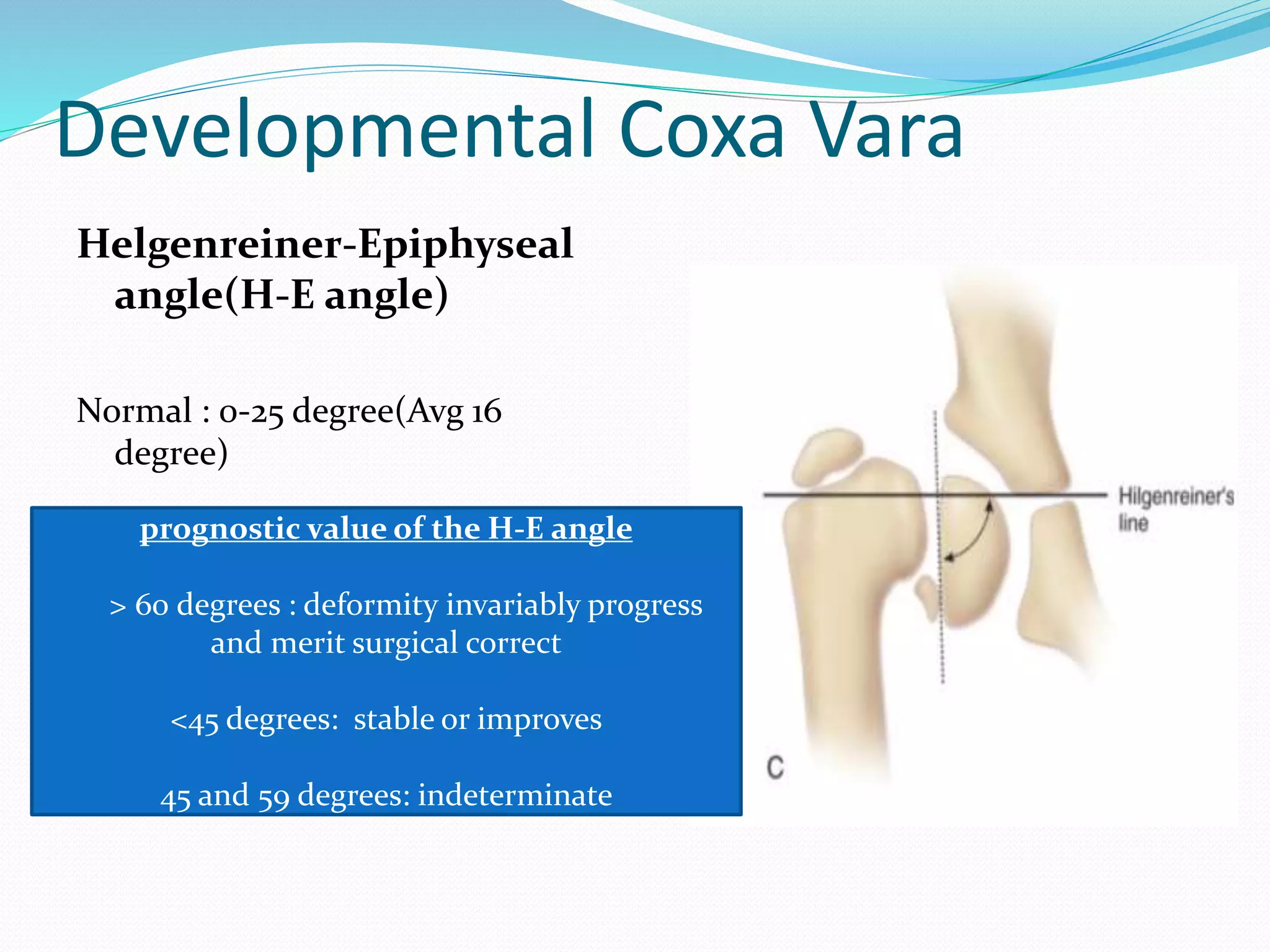 Developmental Coxa Vara

Helgenreiner-Epiphyseal angle(H-E angle)

Normal : 0-25 degree(Avg 16 degree)

prognostic value of the H-E angle

> 60 degrees : deformity invariably progress and merit surgical correct

<45 degrees:  stable or improves

45 and 59 degrees: indeterminate

Hilgenreiner's line

C